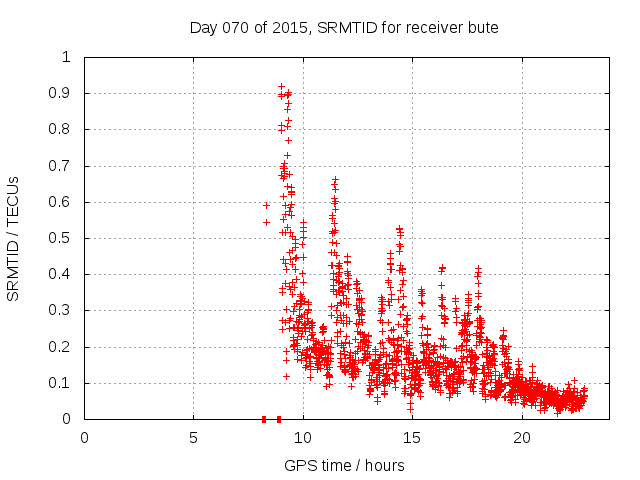 Day 070 of 2015, SRMTID for receiver bute

SRMTID / TECUs

1
0.9
0.8
0.7
0.6
0.5
0.4
0.3
0.2
0.1
0

0
5
10
15
20

GPS time / hours